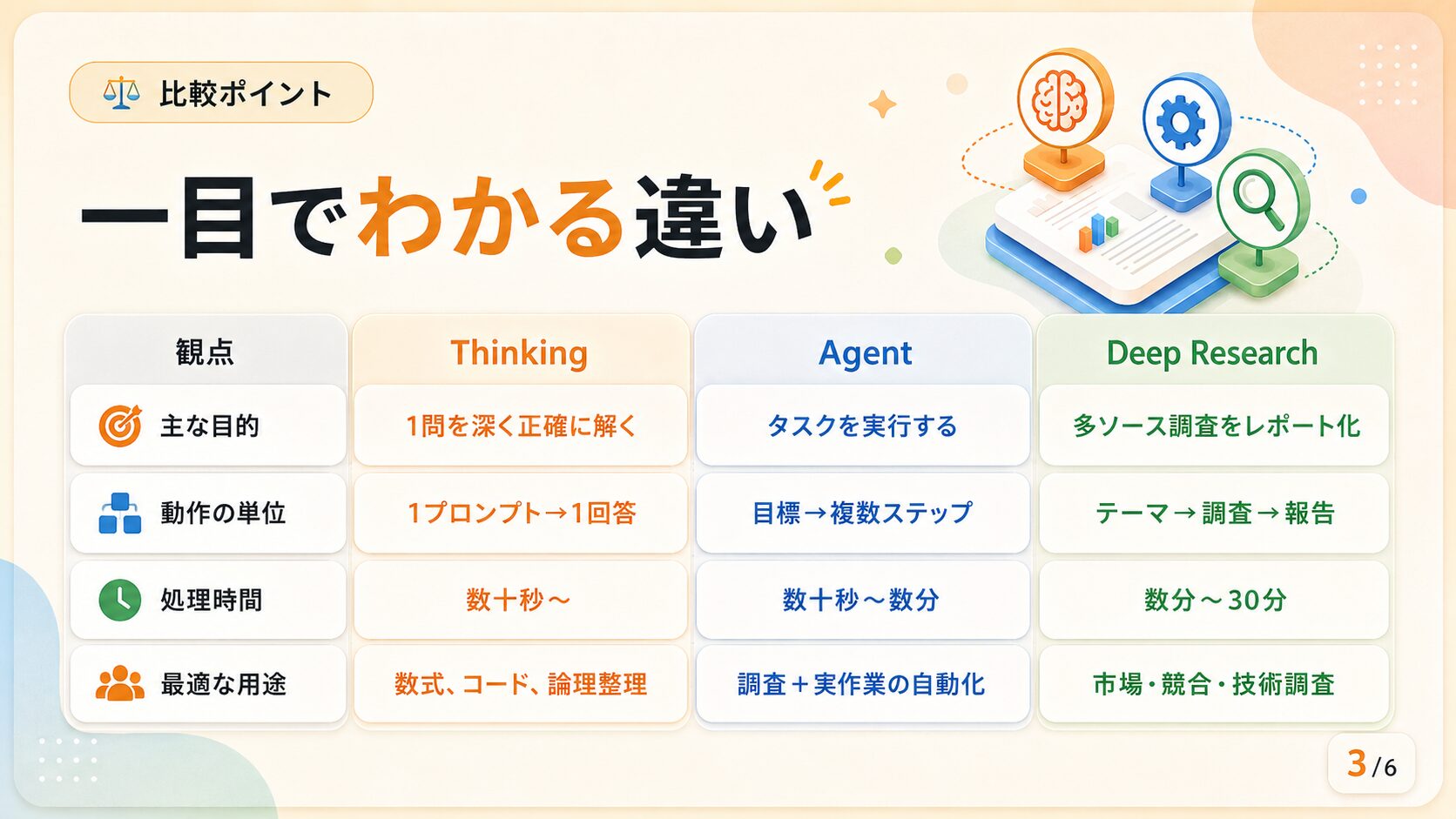 比較ポイント

一目でわかる違い

| 観点 | Thinking | Agent | Deep Research |
|---|---|---|---|
| 主な目的 | 1問を深く正確に解く | タスクを実行する | 多ソース調査をレポート化 |
| 動作の単位 | 1プロンプト→1回答 | 目標→複数ステップ | テーマ→調査→報告 |
| 処理時間 | 数十秒～ | 数十秒～数分 | 数分～30分 |
| 最適な用途 | 数式、コード、論理整理 | 調査＋実作業の自動化 | 市場・競合・技術調査 |

3/6